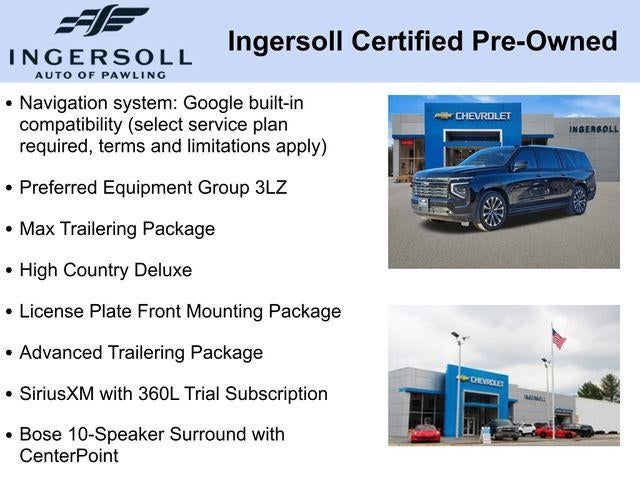 INGERSOLL
AUTO OF PAWLING

Ingersoll Certified Pre-Owned

• Navigation system: Google built-in compatibility (select service plan required, terms and limitations apply)

• Preferred Equipment Group 3LZ

• Max Trailering Package

• High Country Deluxe

• License Plate Front Mounting Package

• Advanced Trailering Package

• SiriusXM with 360L Trial Subscription

• Bose 10-Speaker Surround with CenterPoint

CHEVROLET
INGERSOLL

CHEVROLET
INGERSOLL